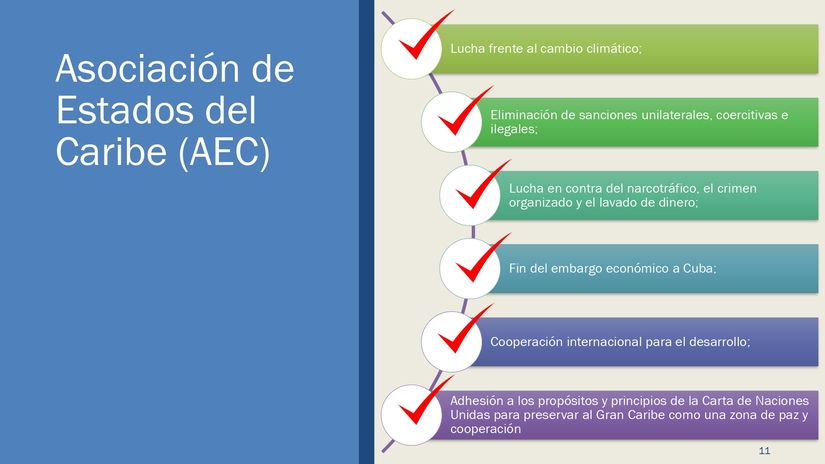 Asociación de Estados del Caribe (AEC)

Lucha frente al cambio climático;

Eliminación de sanciones unilaterales, coercitivas e ilegales;

Lucha en contra del narcotráfico, el crimen organizado y el lavado de dinero;

Fin del embargo económico a Cuba;

Cooperación internacional para el desarrollo;

Adhesión a los propósitos y principios de la Carta de Naciones Unidas para preservar al Gran Caribe como una zona de paz y cooperación

11